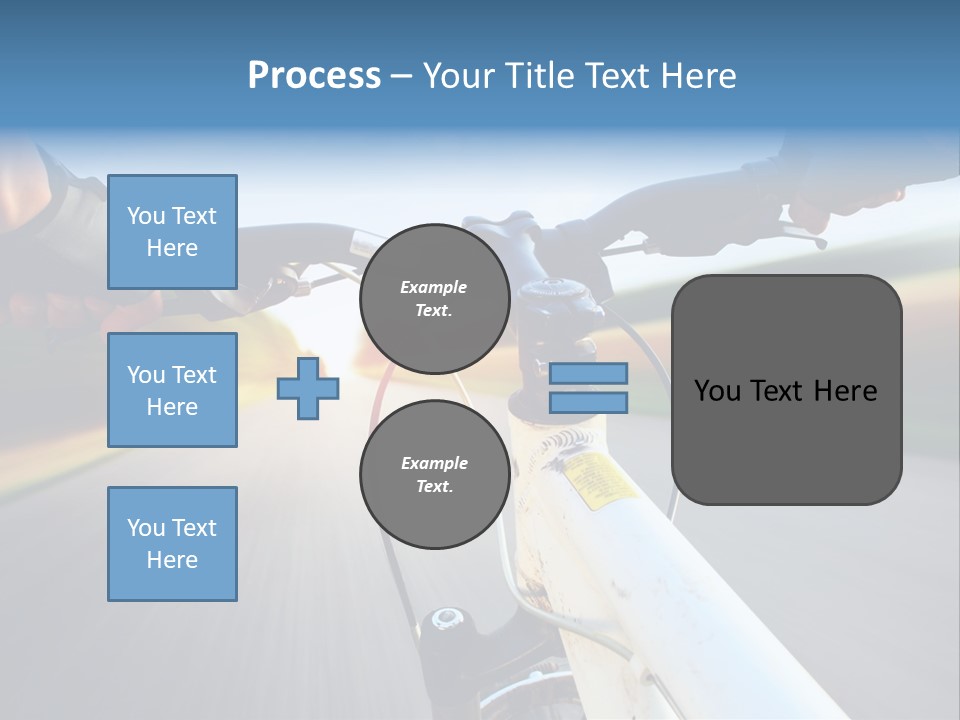 Process – Your Title Text Here

You Text Here

You Text Here

You Text Here

Example Text.

Example Text.

You Text Here